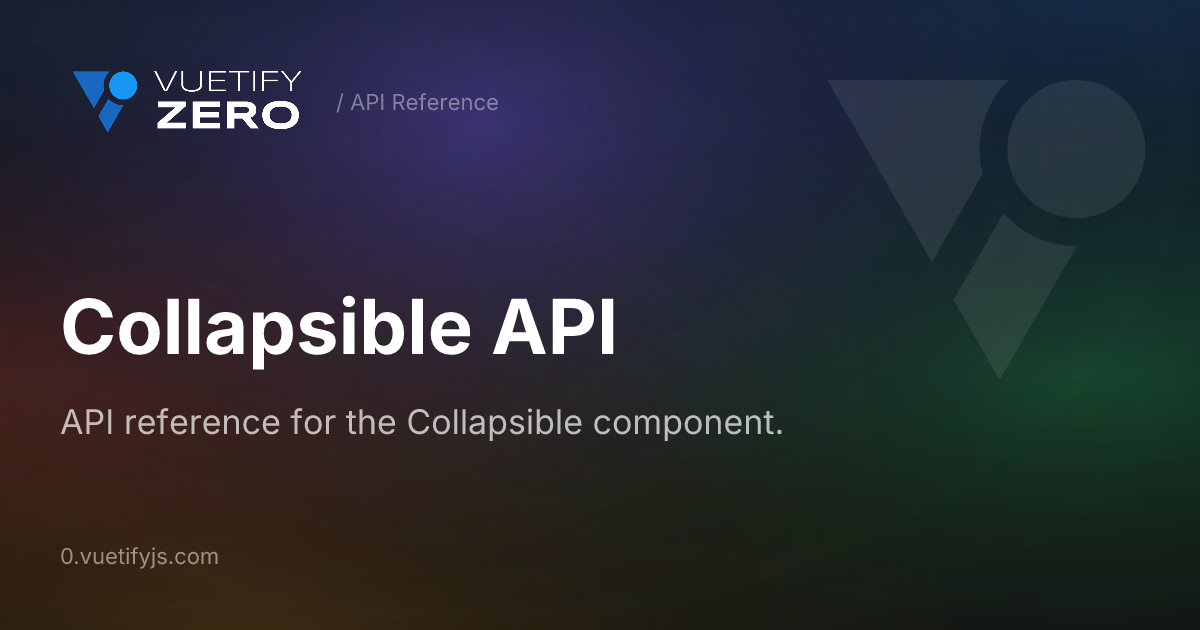 VUETIFY
ZERO

/ API Reference

Collapsible API

API reference for the Collapsible component.

0.vuetifyjs.com